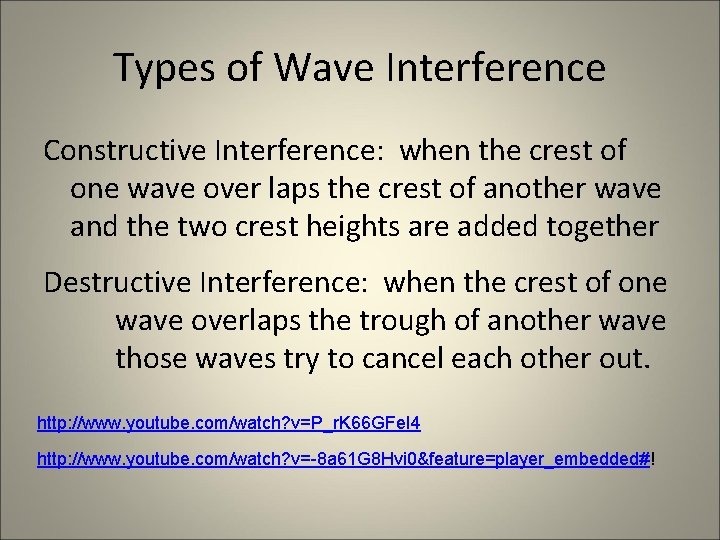 Types of Wave Interference

Constructive Interference: when the crest of one wave over laps the crest of another wave and the two crest heights are added together

Destructive Interference: when the crest of one wave overlaps the trough of another wave those waves try to cancel each other out.

http://www.youtube.com/watch?v=P_rK66GFeI4

http://www.youtube.com/watch?v=-8a61G8Hvi0&feature=player_embedded#!